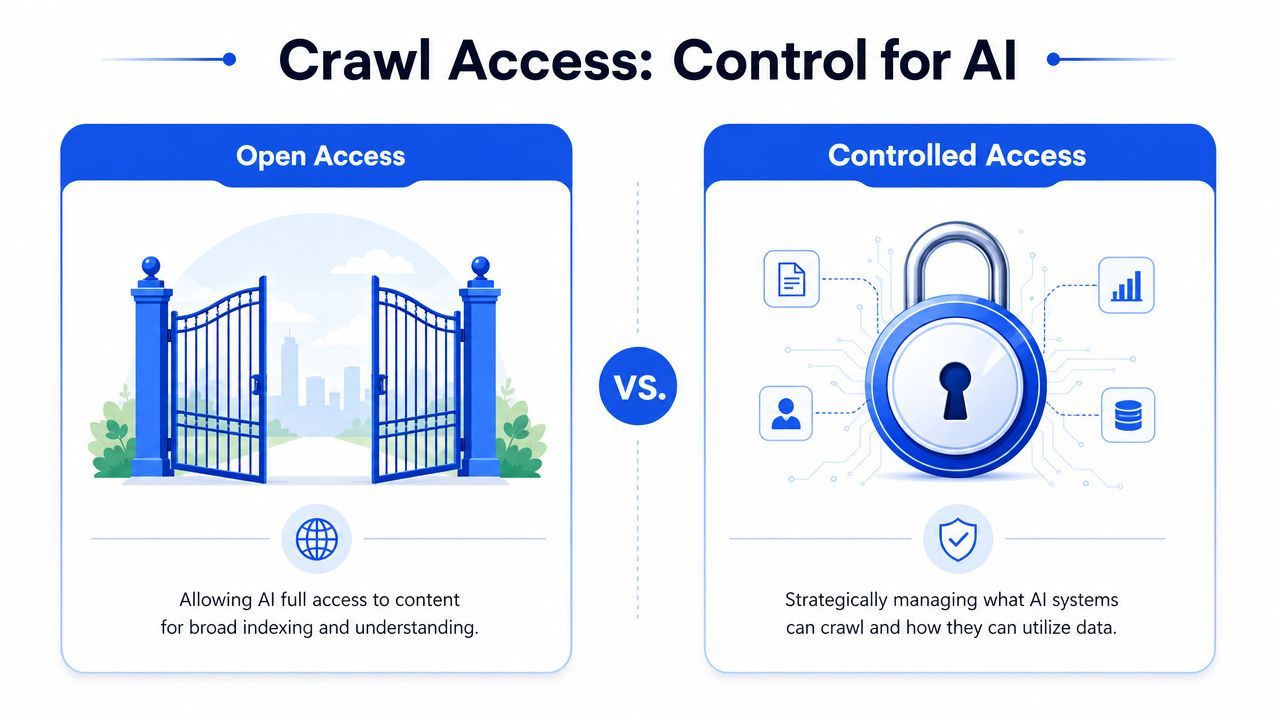 Crawl Access: Control for AI

Open Access

Allowing AI full access to content for broad indexing and understanding.

VS.

Controlled Access

Strategically managing what AI systems can crawl and how they can utilize data.